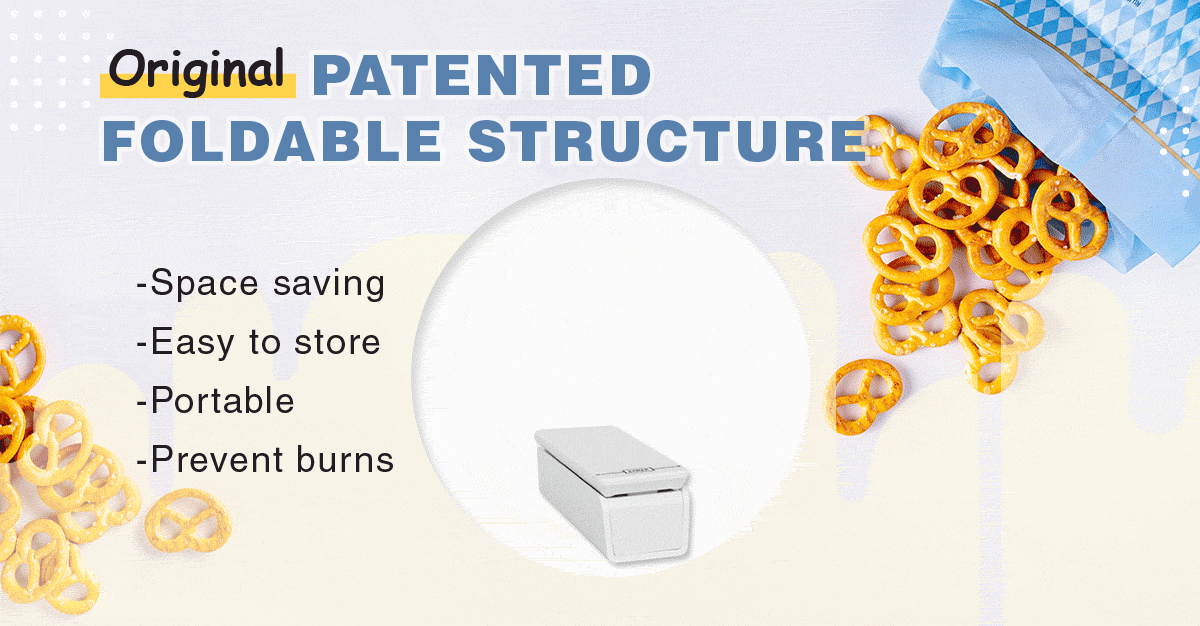 Original PATENTED FOLDABLE STRUCTURE

-Space saving
-Easy to store
-Portable
-Prevent burns